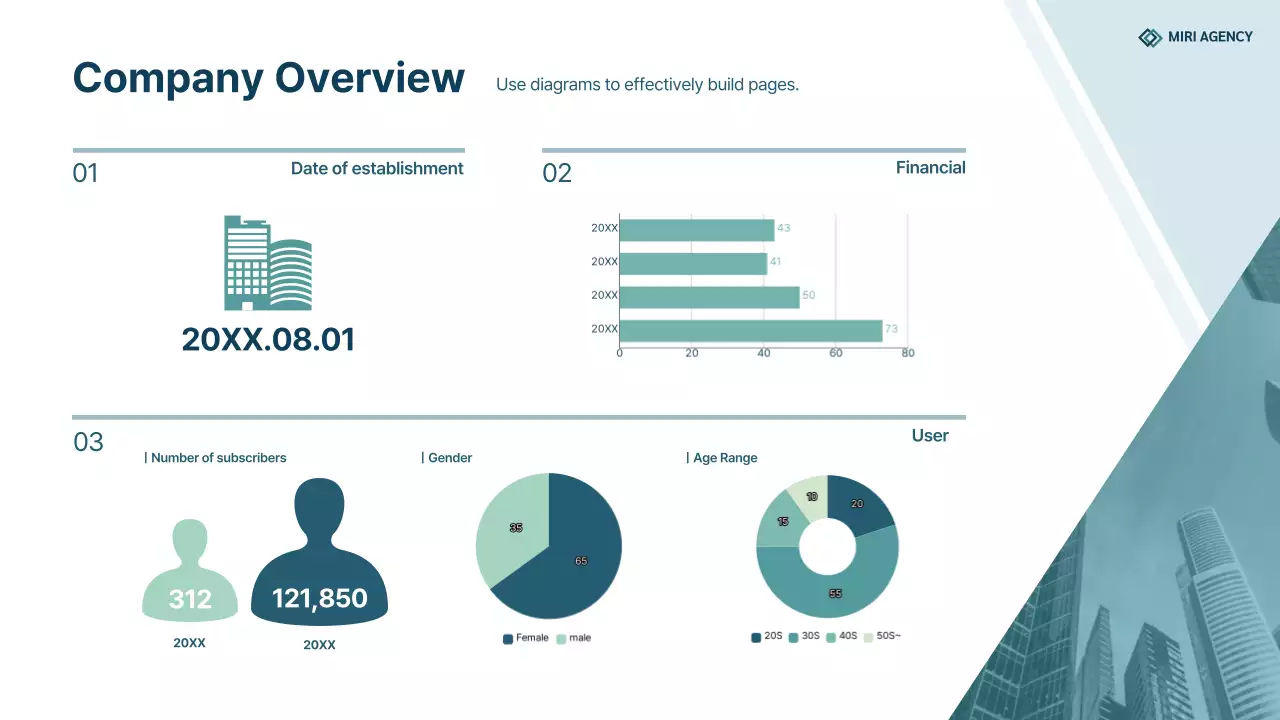 MIRI AGENCY

Company Overview

Use diagrams to effectively build pages.

01

Date of establishment

20XX.08.01

02

Financial

20XX 43
20XX 41
20XX 50
20XX 73

0 20 40 60 80

03

User

| Number of subscribers

312
20XX

121,850
20XX

| Gender

35
65

Female male

| Age Range

10
20
15
55

20S 30S 40S 50S~